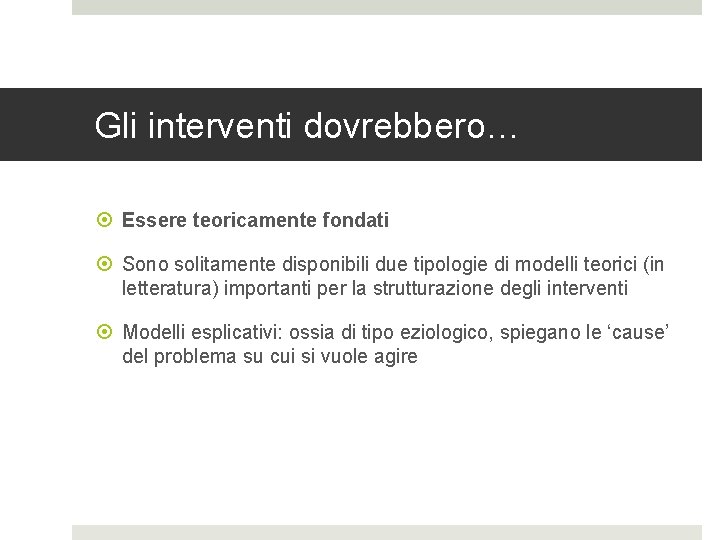 Gli interventi dovrebbero…

Essere teoricamente fondati

Sono solitamente disponibili due tipologie di modelli teorici (in letteratura) importanti per la strutturazione degli interventi

Modelli esplicativi: ossia di tipo eziologico, spiegano le ‘cause’ del problema su cui si vuole agire